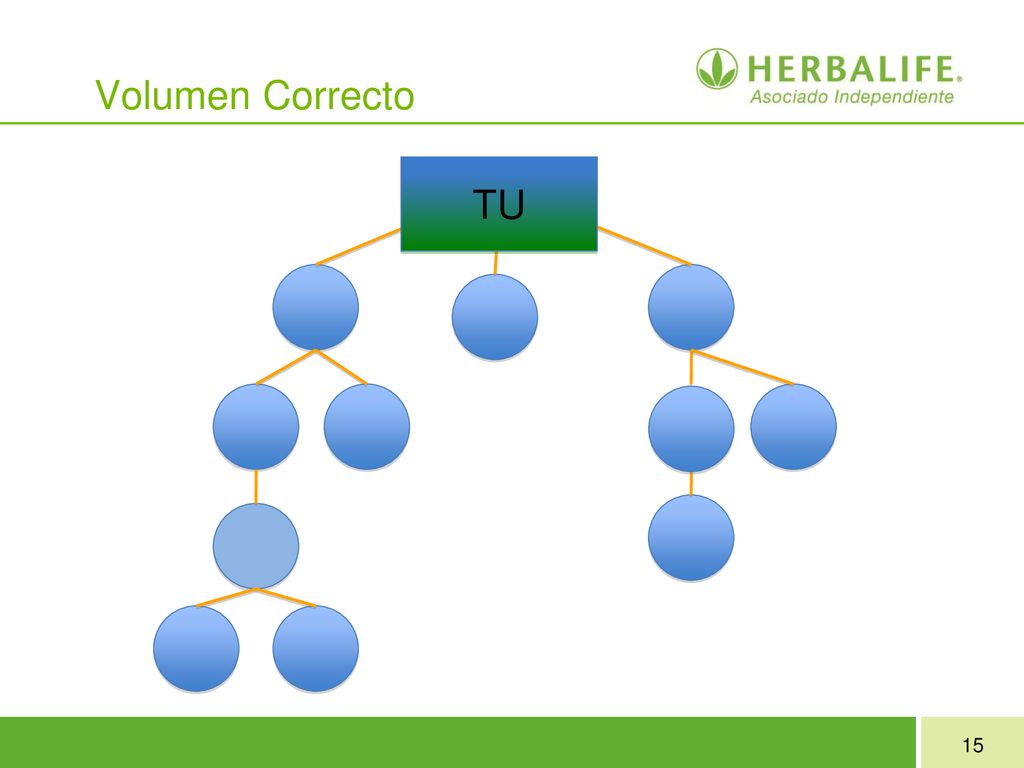 Volumen Correcto

HERBALIFE®
Asociado Independiente

TU

15